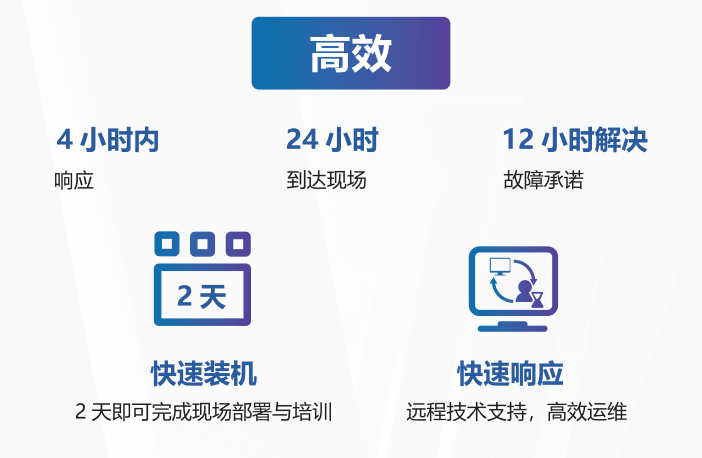 高效

4 小时内
响应

24 小时
到达现场

12 小时解决
故障承诺

2 天

快速装机
2 天即可完成现场部署与培训

快速响应
远程技术支持，高效运维